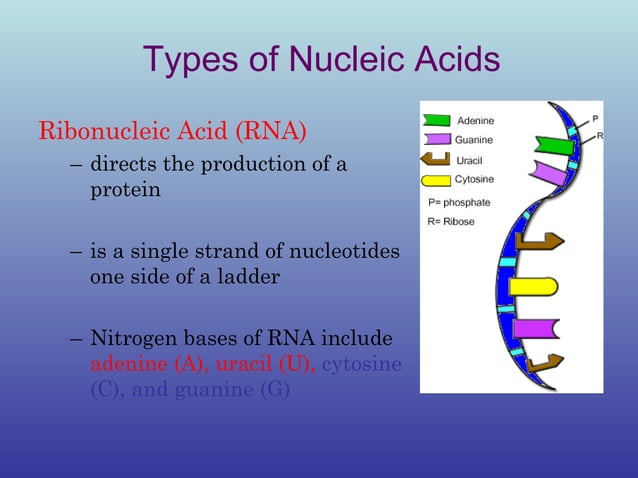 Types of Nucleic Acids

Ribonucleic Acid (RNA)

– directs the production of a protein

– is a single strand of nucleotides one side of a ladder

– Nitrogen bases of RNA include adenine (A), uracil (U), cytosine (C), and guanine (G)

Adenine
Guanine
Uracil
Cytosine
P= phosphate
R= Ribose
P
R